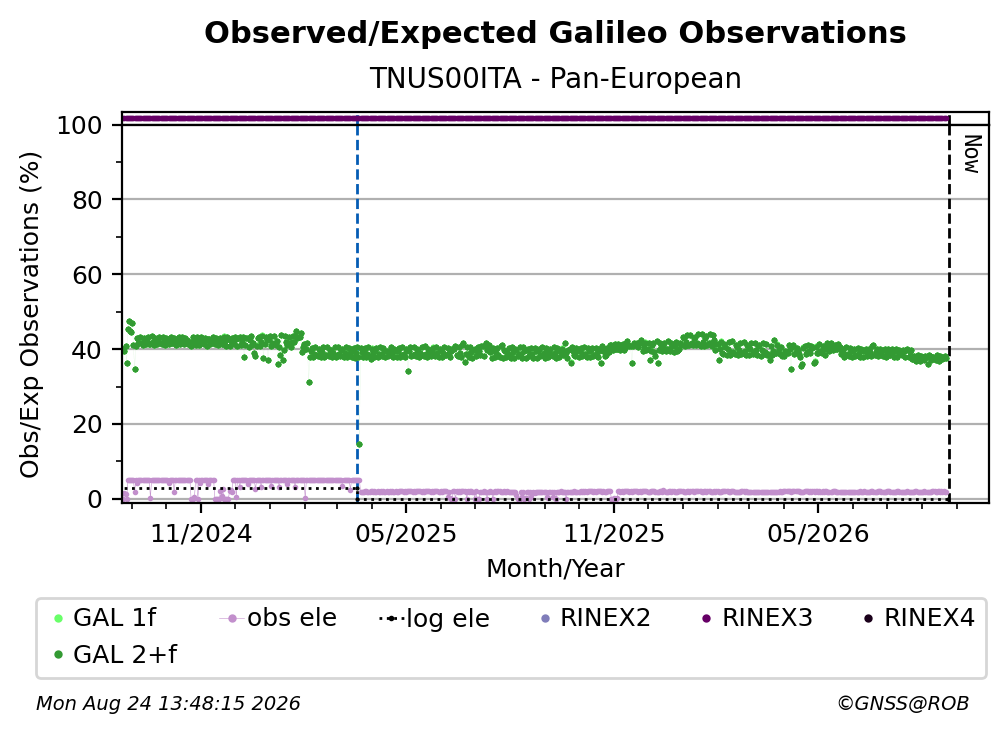 Observed/Expected Galileo Observations

TNUS00ITA - Pan-European

Obs/Exp Observations (%)

100
80
60
40
20
0

Now

11/2024
05/2025
11/2025
05/2026

Month/Year

GAL 1f
obs ele
log ele
RINEX2
RINEX3
RINEX4
GAL 2+f

Mon Aug 24 13:48:15 2026

©GNSS@ROB